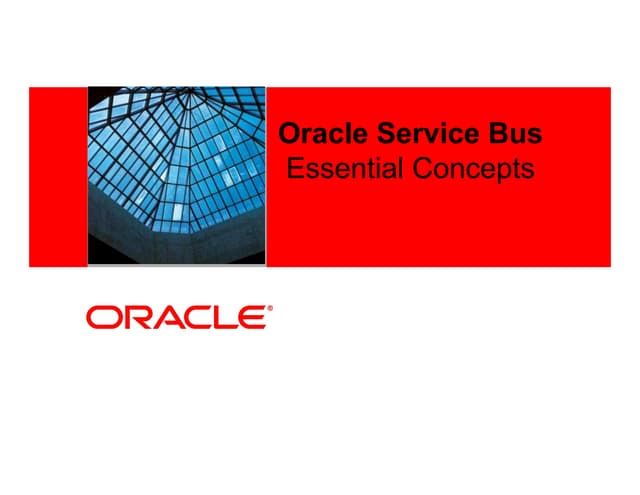 Oracle Service Bus
Essential Concepts

ORACLE®